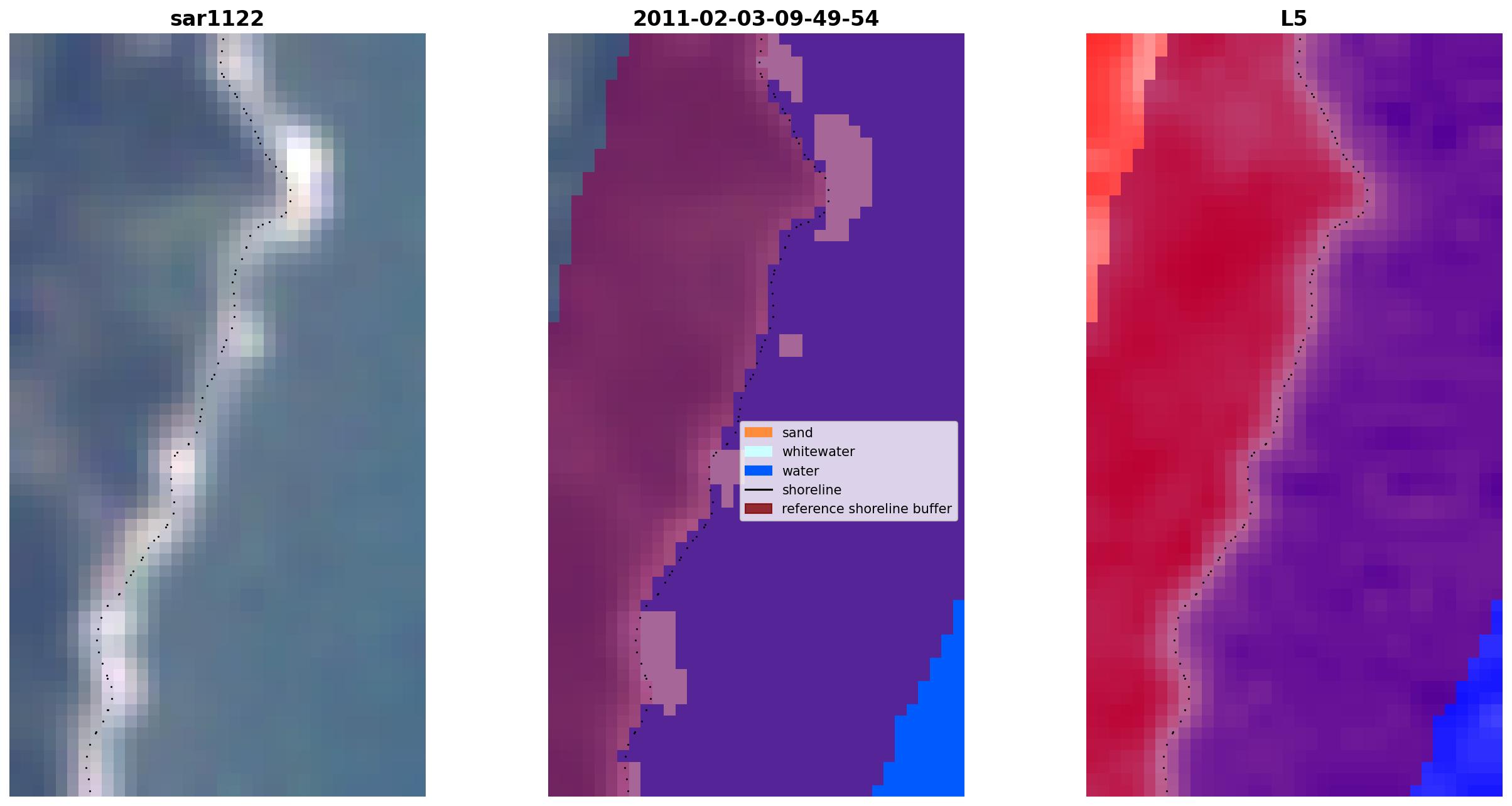 sar1122

2011-02-03-09-49-54

sand
whitewater
water
shoreline
reference shoreline buffer

L5